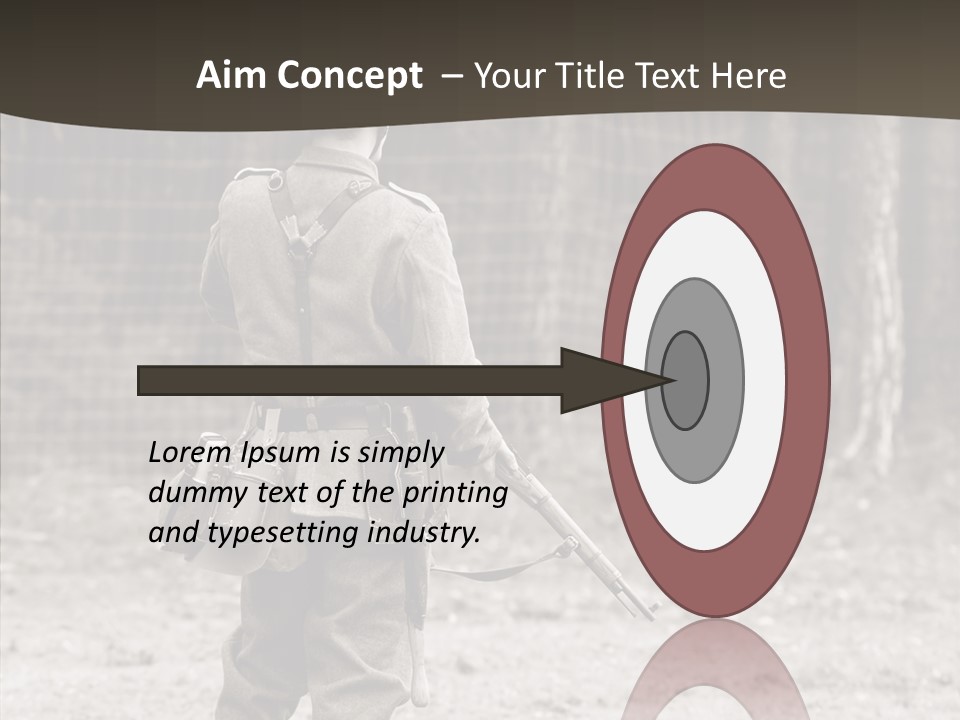 Aim Concept – Your Title Text Here

Lorem Ipsum is simply dummy text of the printing and typesetting industry.